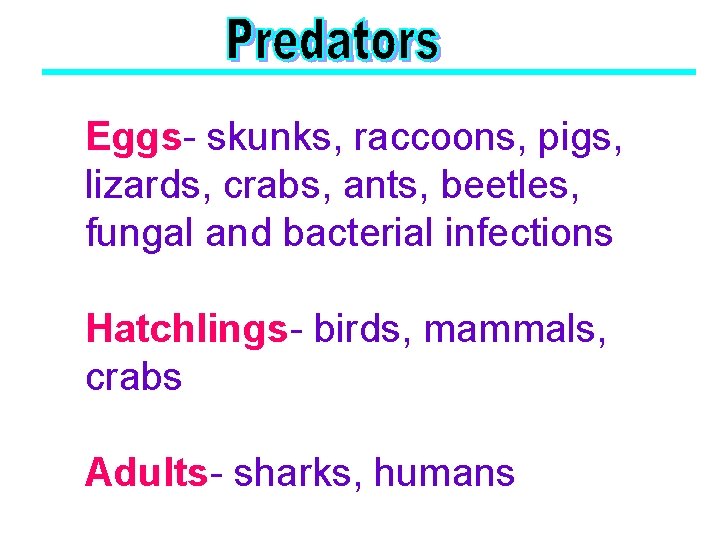 Predators

Eggs- skunks, raccoons, pigs, lizards, crabs, ants, beetles, fungal and bacterial infections

Hatchlings- birds, mammals, crabs

Adults- sharks, humans